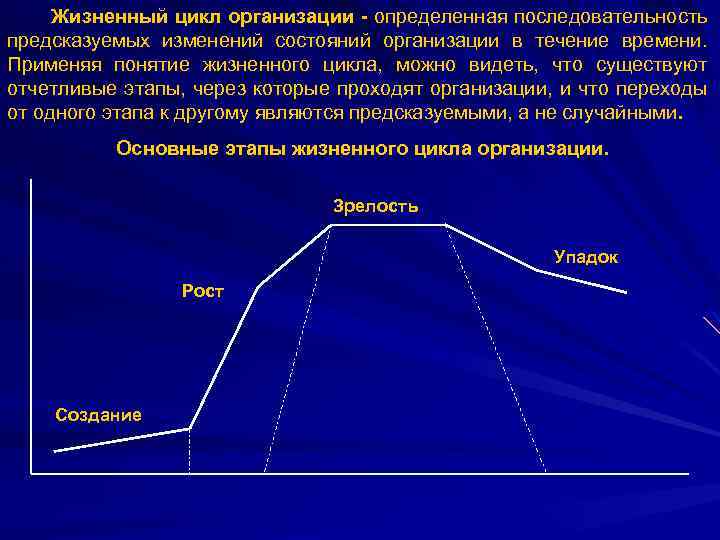 Жизненный цикл организации - определенная последовательность предсказуемых изменений состояний организации в течение времени. Применяя понятие жизненного цикла, можно видеть, что существуют отчетливые этапы, через которые проходят организации, и что переходы от одного этапа к другому являются предсказуемыми, а не случайными.

Основные этапы жизненного цикла организации.

Зрелость

Упадок

Рост

Создание